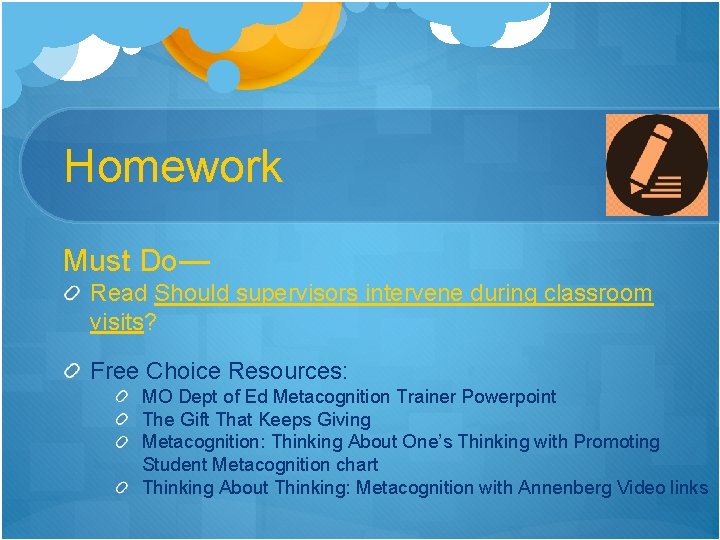 Homework

Must Do—

Read Should supervisors intervene during classroom visits?

Free Choice Resources:

MO Dept of Ed Metacognition Trainer Powerpoint

The Gift That Keeps Giving

Metacognition: Thinking About One's Thinking with Promoting Student Metacognition chart

Thinking About Thinking: Metacognition with Annenberg Video links